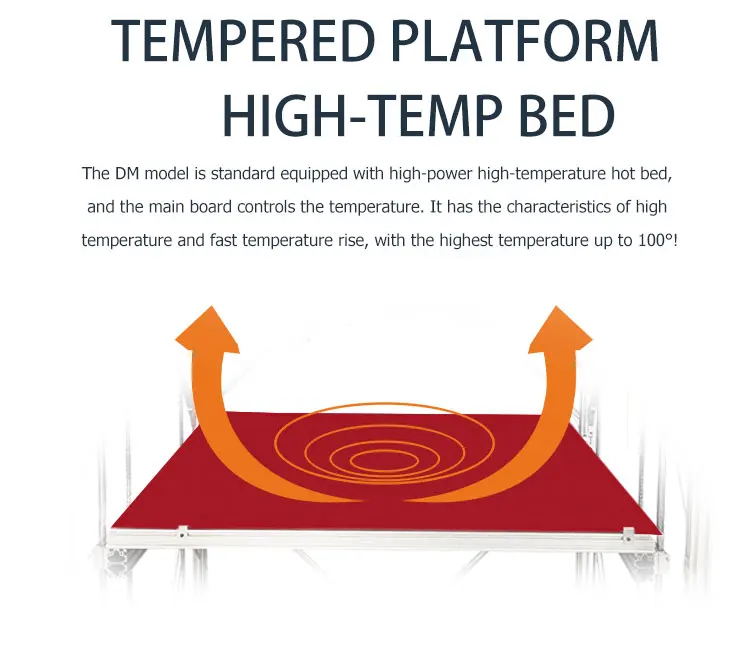 TEMPERED PLATFORM
HIGH-TEMP BED

The DM model is standard equipped with high-power high-temperature hot bed, and the main board controls the temperature. It has the characteristics of high temperature and fast temperature rise, with the highest temperature up to 100°!